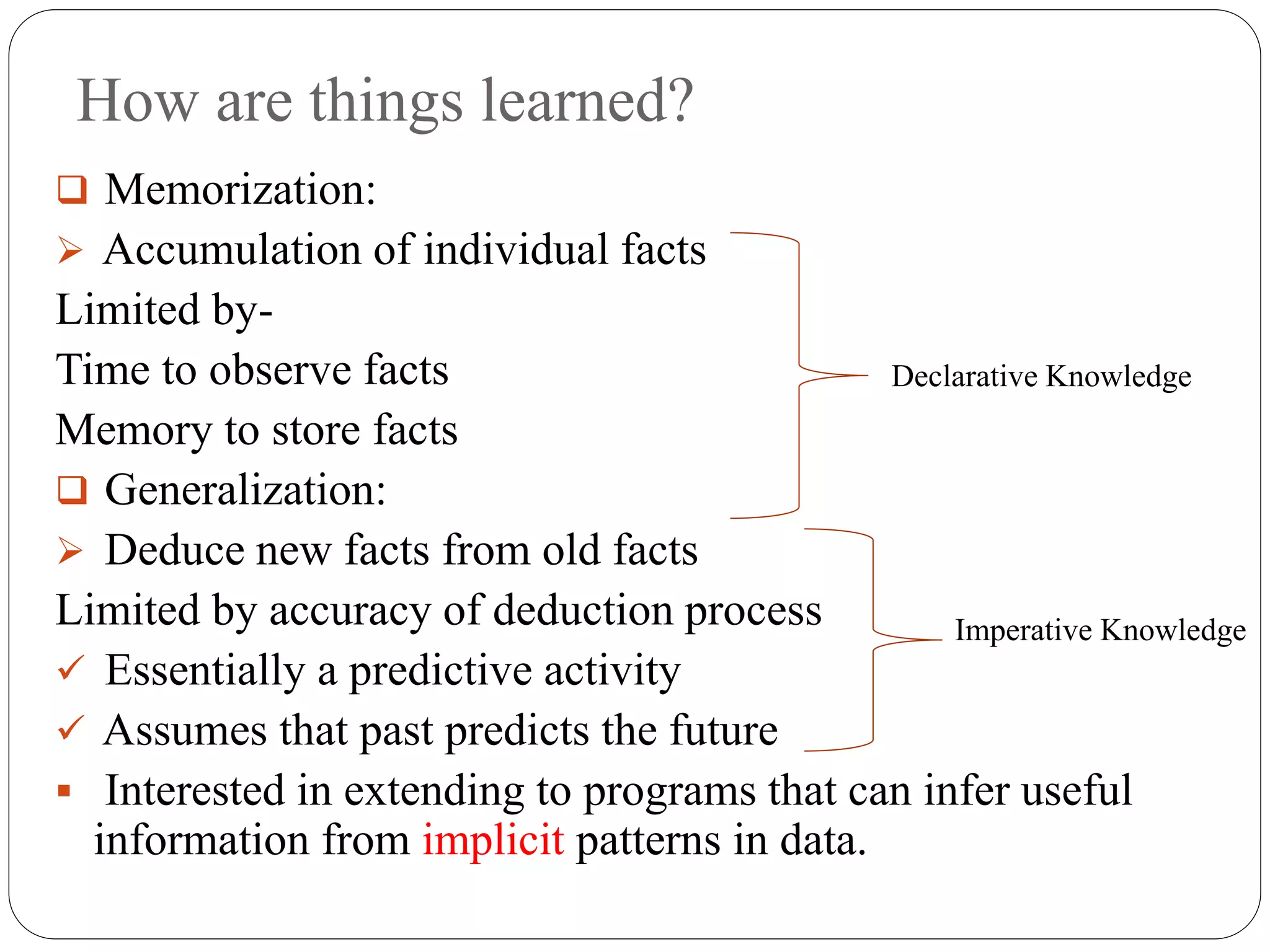 How are things learned?

❑ Memorization:

➢ Accumulation of individual facts

Limited by-

Time to observe facts

Memory to store facts

❑ Generalization:

➢ Deduce new facts from old facts

Limited by accuracy of deduction process

✓ Essentially a predictive activity

✓ Assumes that past predicts the future

▪ Interested in extending to programs that can infer useful information from implicit patterns in data.

Declarative Knowledge

Imperative Knowledge